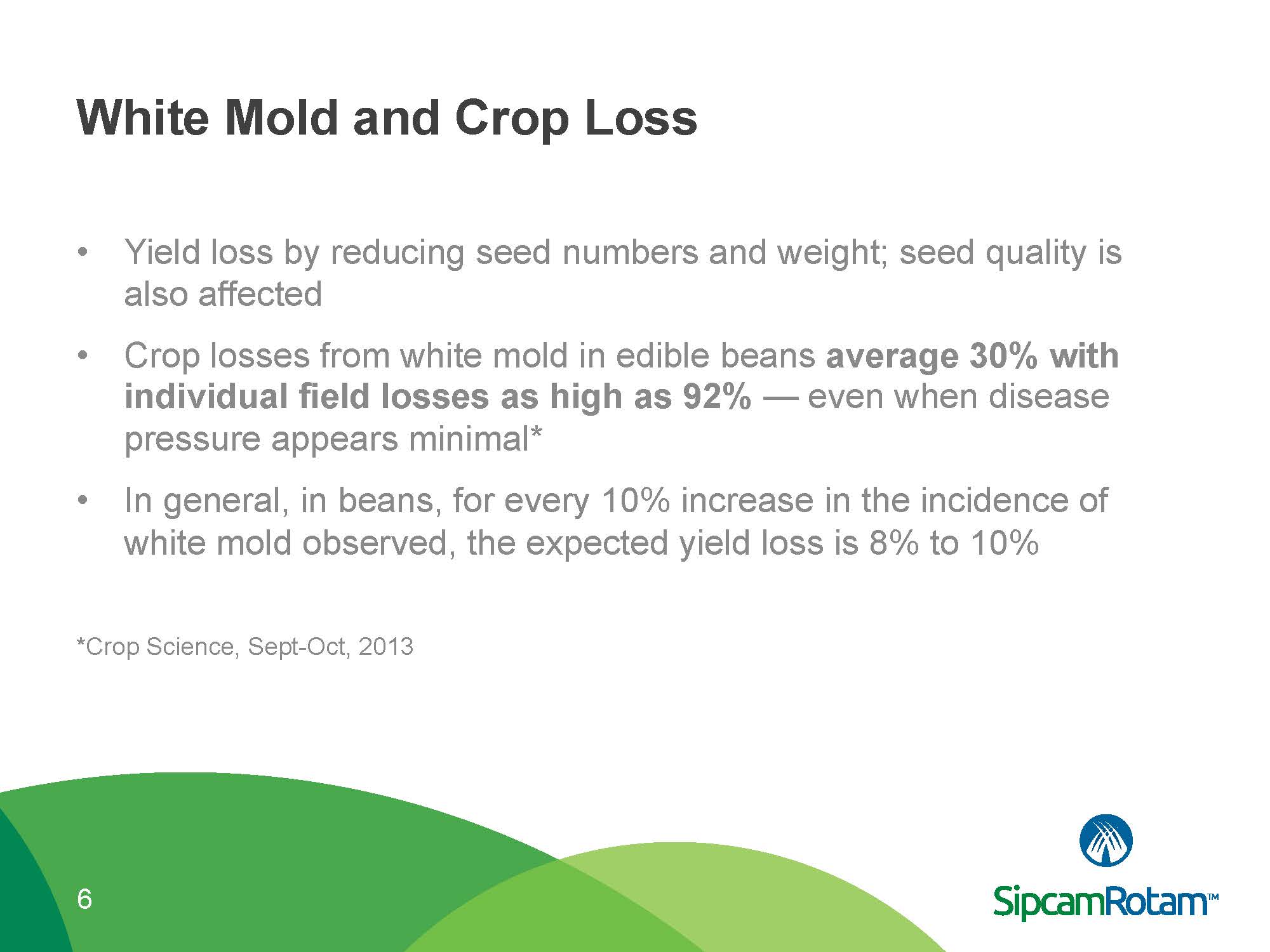 White Mold and Crop Loss

• Yield loss by reducing seed numbers and weight; seed quality is also affected

• Crop losses from white mold in edible beans average 30% with individual field losses as high as 92% — even when disease pressure appears minimal*

• In general, in beans, for every 10% increase in the incidence of white mold observed, the expected yield loss is 8% to 10%

*Crop Science, Sept-Oct, 2013

6

SipcamRotam™